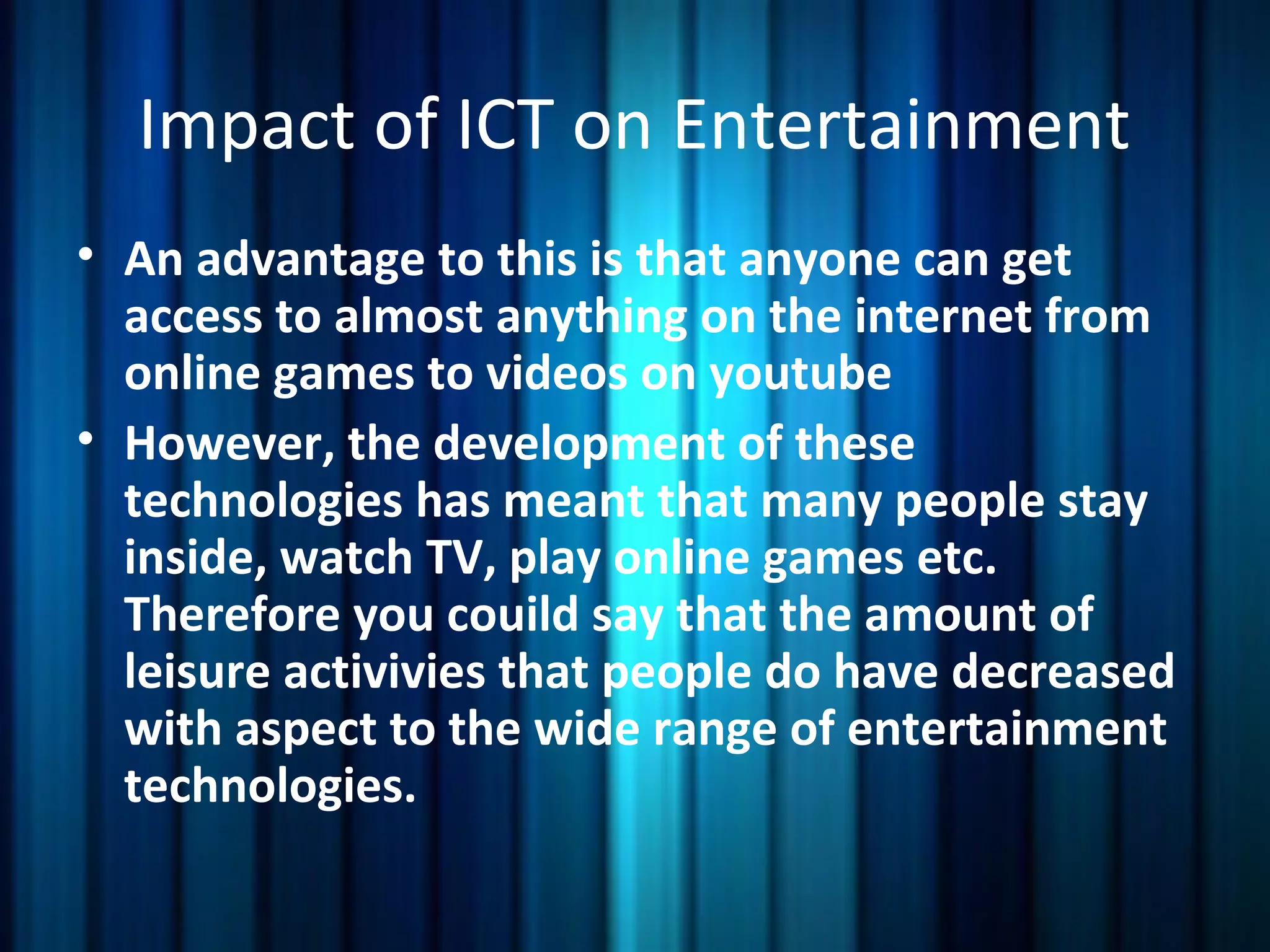 Impact of ICT on Entertainment

• An advantage to this is that anyone can get access to almost anything on the internet from online games to videos on youtube

• However, the development of these technologies has meant that many people stay inside, watch TV, play online games etc. Therefore you couild say that the amount of leisure activivies that people do have decreased with aspect to the wide range of entertainment technologies.